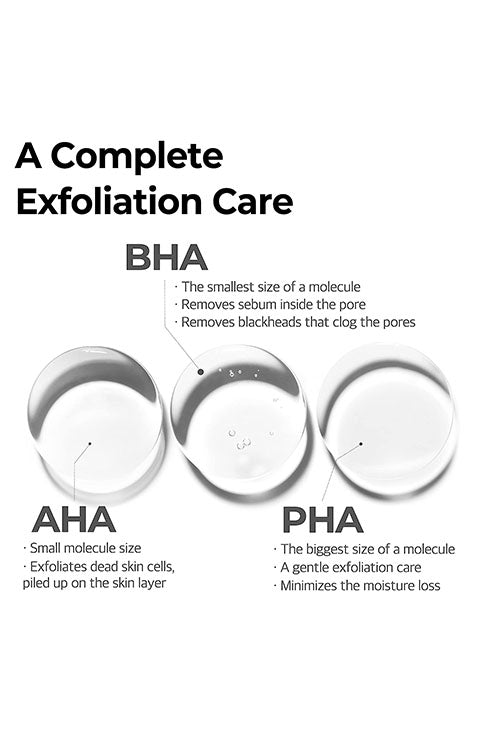 A Complete Exfoliation Care

BHA

· The smallest size of a molecule
· Removes sebum inside the pore
· Removes blackheads that clog the pores

AHA

· Small molecule size
· Exfoliates dead skin cells, piled up on the skin layer

PHA

· The biggest size of a molecule
· A gentle exfoliation care
· Minimizes the moisture loss